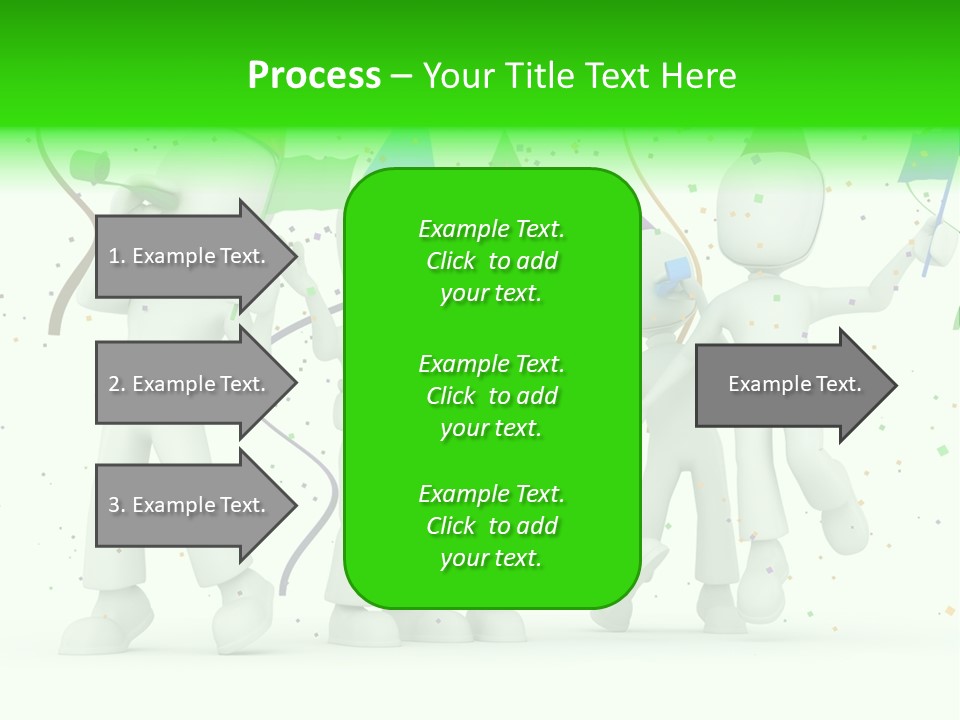 Process – Your Title Text Here

1. Example Text.

2. Example Text.

3. Example Text.

Example Text. Click to add your text.

Example Text. Click to add your text.

Example Text. Click to add your text.

Example Text.